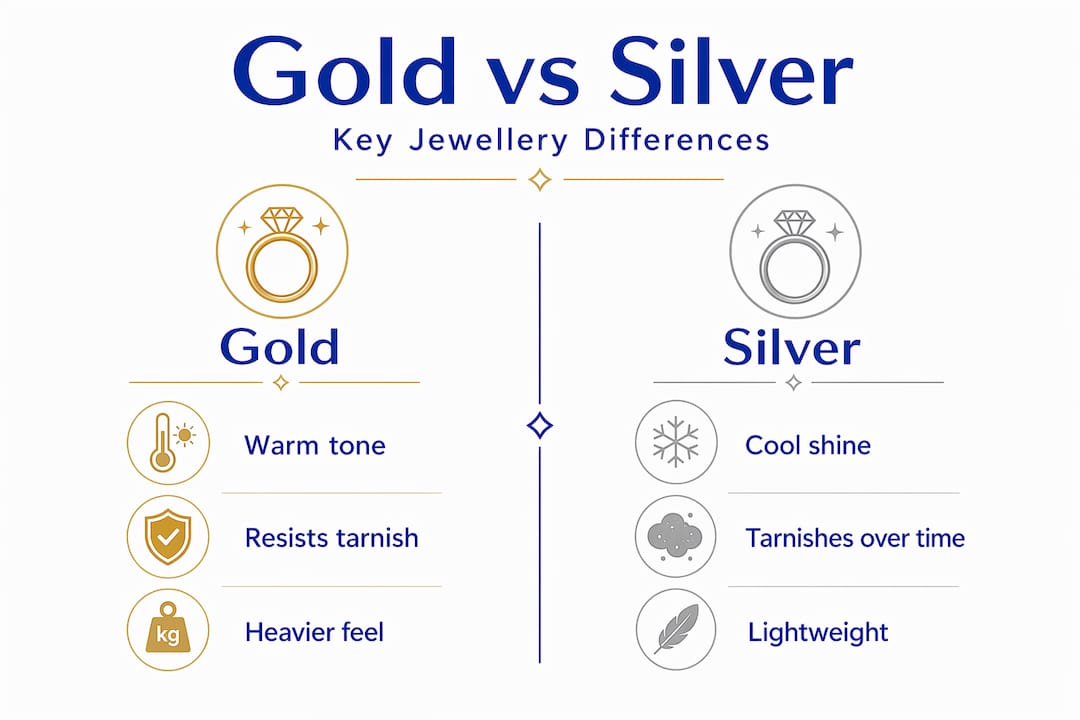 Gold vs Silver
Key Jewellery Differences

Gold

Warm tone

Resists tarnish

kg

Heavier feel

Silver

Cool shine

Tarnishes over time

Lightweight